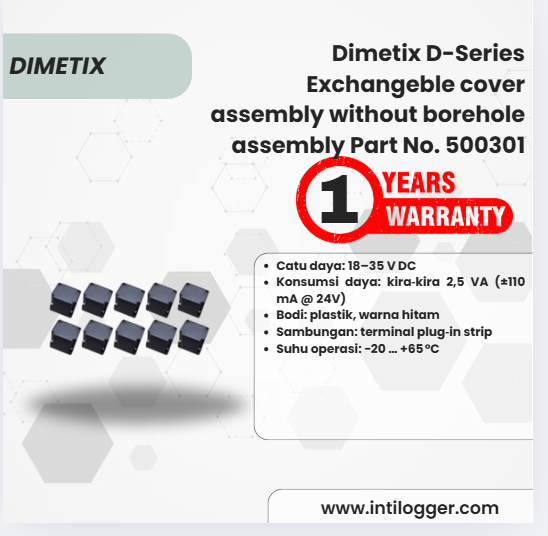 DIMETIX

Dimetix D-Series Exchangeble cover assembly without borehole assembly Part No. 500301

1 YEARS WARRANTY

- Catu daya: 18–35 V DC
- Konsumsi daya: kira-kira 2,5 VA (±110 mA @ 24V)
- Bodi: plastik, warna hitam
- Sambungan: terminal plug-in strip
- Suhu operasi: -20 … +65 °C

www.intilogger.com